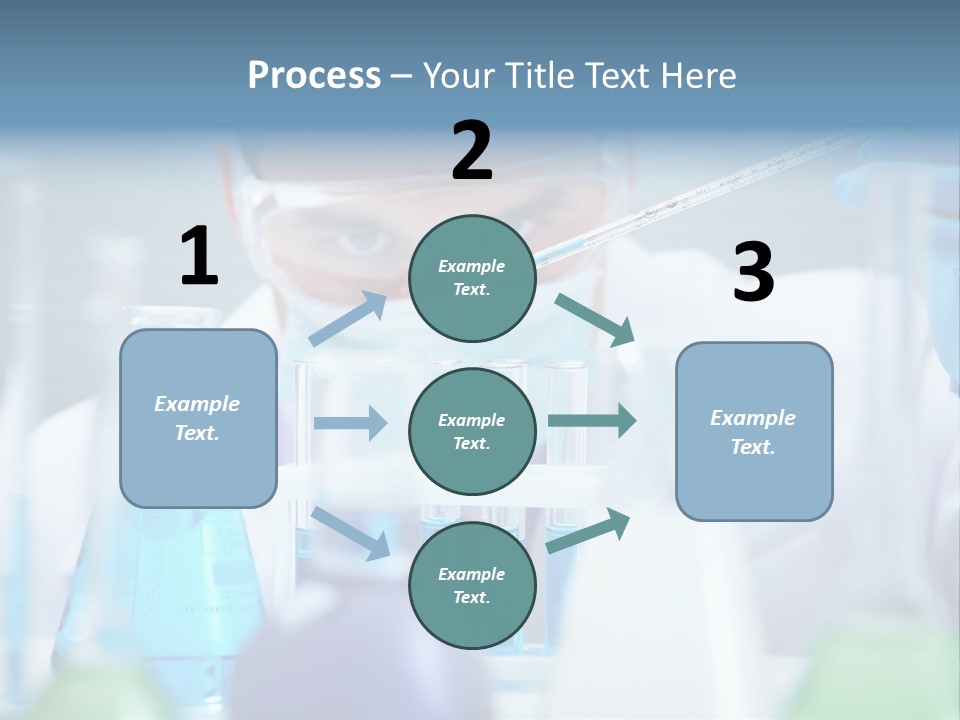 Process – Your Title Text Here

1

Example Text.

2

Example Text.

Example Text.

Example Text.

3

Example Text.